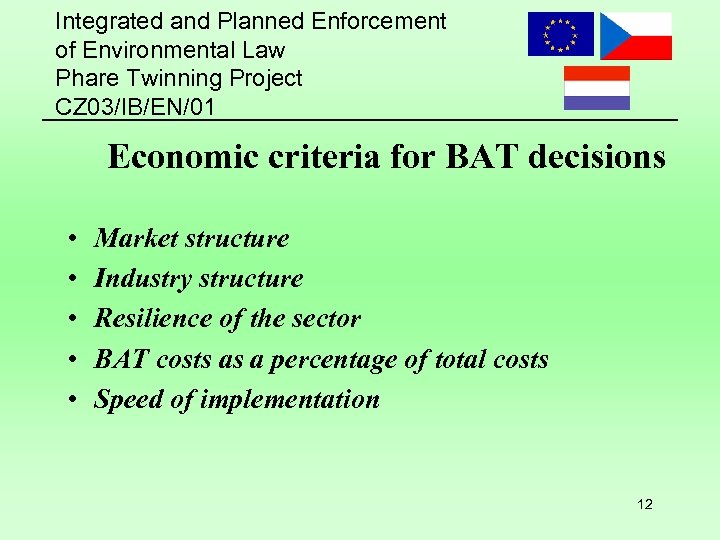 Integrated and Planned Enforcement
of Environmental Law
Phare Twinning Project
CZ03/IB/EN/01

Economic criteria for BAT decisions

• Market structure
• Industry structure
• Resilience of the sector
• BAT costs as a percentage of total costs
• Speed of implementation

12